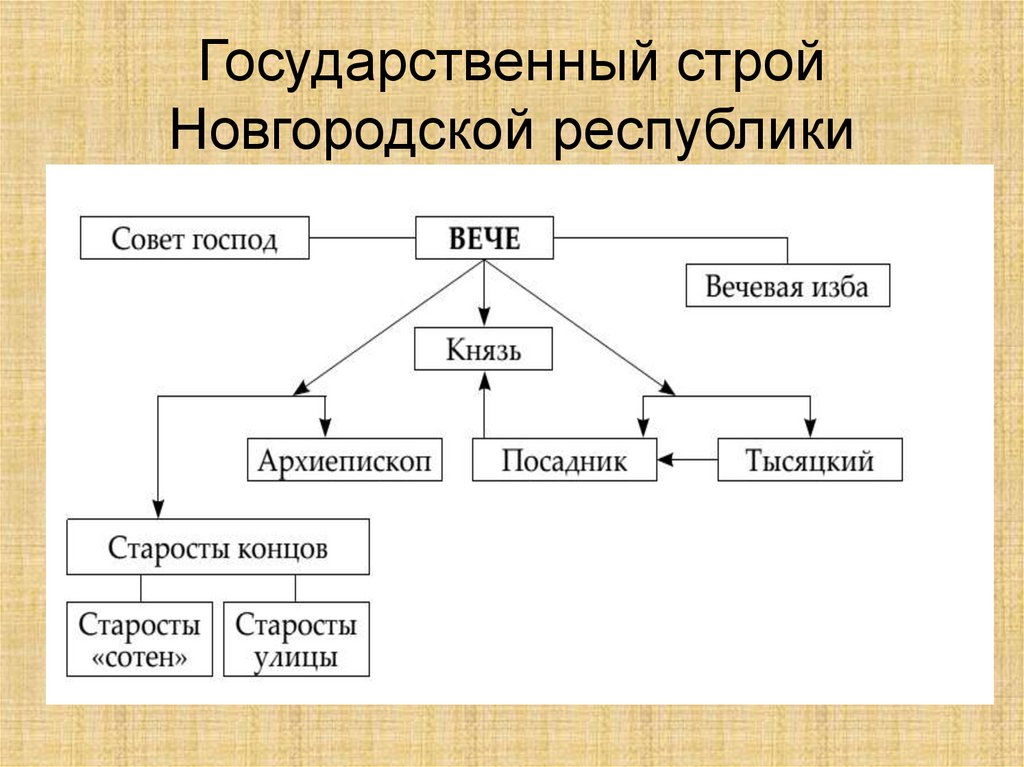 Государственный строй Новгородской республики

Совет господ

ВЕЧЕ

Вечевая изба

Князь

Архиепископ

Посадник

Тысяцкий

Старосты концов

Старосты «сотен»

Старосты улицы